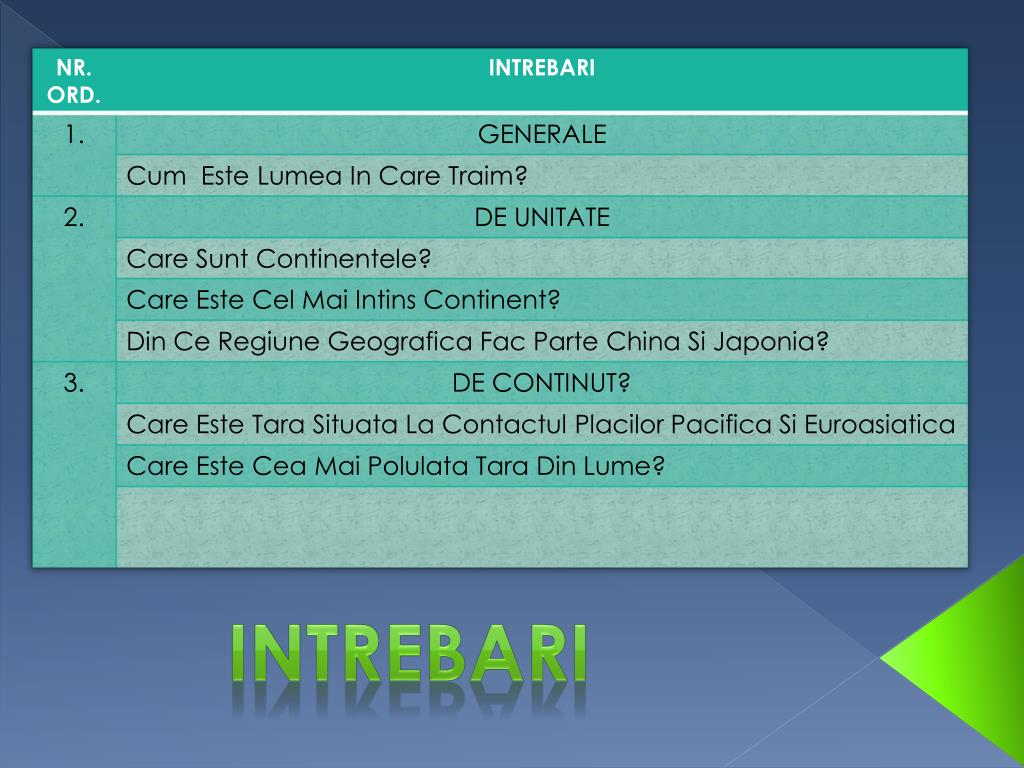 | NR. ORD. | INTREBARI |
|---|---|
| 1. | GENERALE |
| | Cum Este Lumea In Care Traim? |
| 2. | DE UNITATE |
| | Care Sunt Continentele? |
| | Care Este Cel Mai Intins Continent? |
| | Din Ce Regiune Geografica Fac Parte China Si Japonia? |
| 3. | DE CONTINUT? |
| | Care Este Tara Situata La Contactul Placilor Pacifica Si Euroasiatica |
| | Care Este Cea Mai Polulata Tara Din Lume? |
| | |

INTREBARI